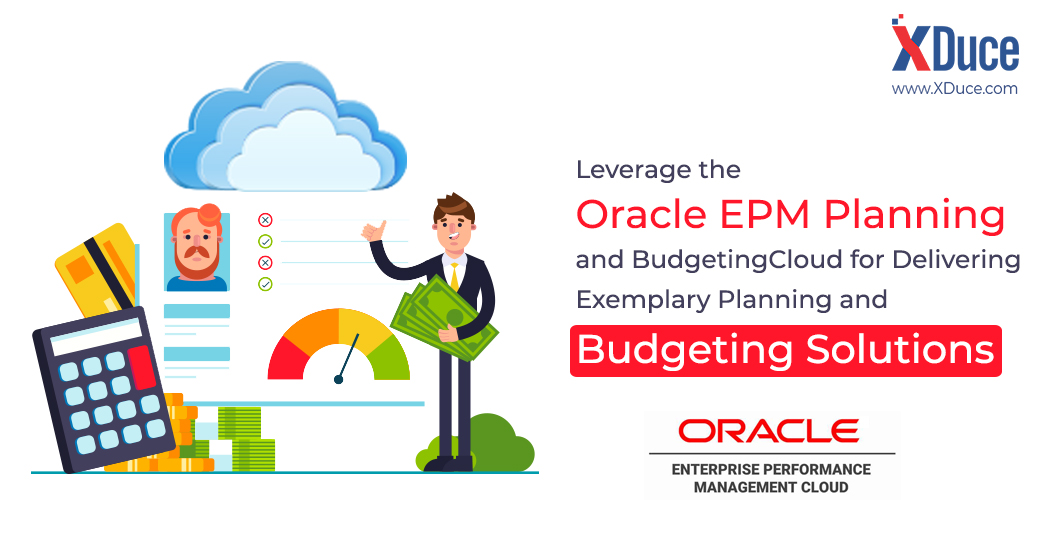 XDuce
www.XDuce.com

Leverage the
Oracle EPM Planning
and BudgetingCloud for Delivering
Exemplary Planning and
Budgeting Solutions

ORACLE
ENTERPRISE PERFORMANCE
MANAGEMENT CLOUD